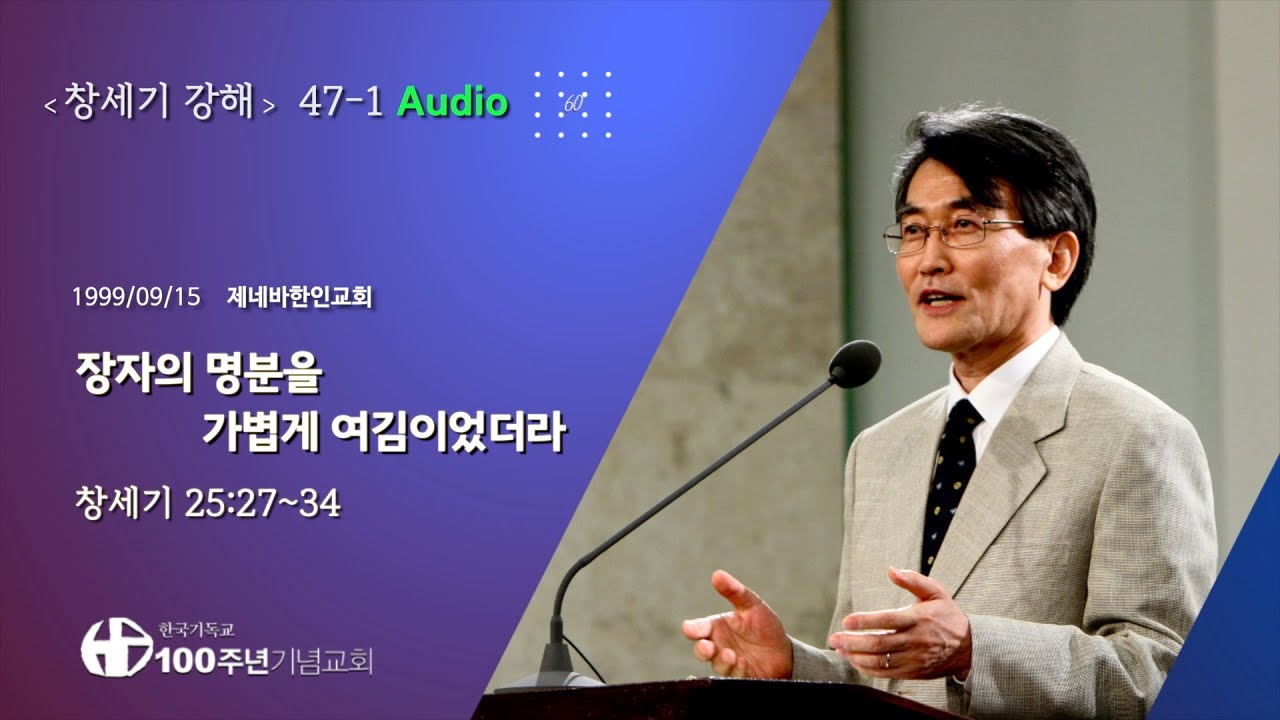 < 창세기 강해 > 47-1 Audio

60

1999/09/15 제네바한인교회

장자의 명분을 가볍게 여김이었더라

창세기 25:27~34

한국기독교
100주년기념교회